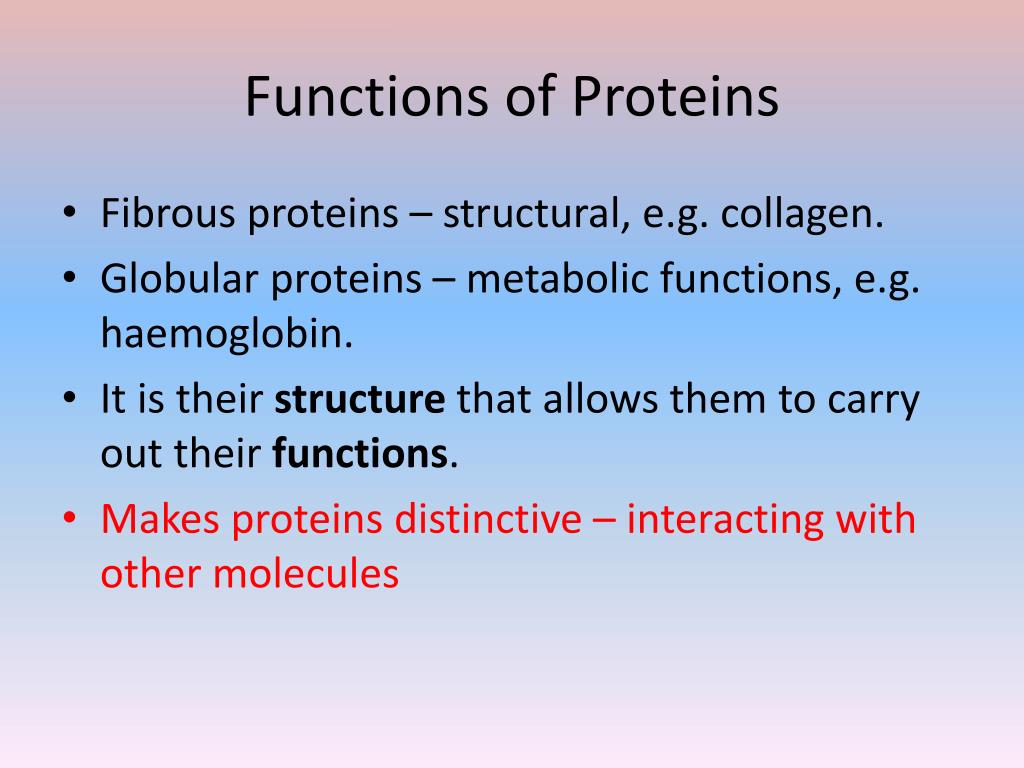 Functions of Proteins

• Fibrous proteins – structural, e.g. collagen.
• Globular proteins – metabolic functions, e.g. haemoglobin.
• It is their **structure** that allows them to carry out their **functions**.
• Makes proteins distinctive – interacting with other molecules